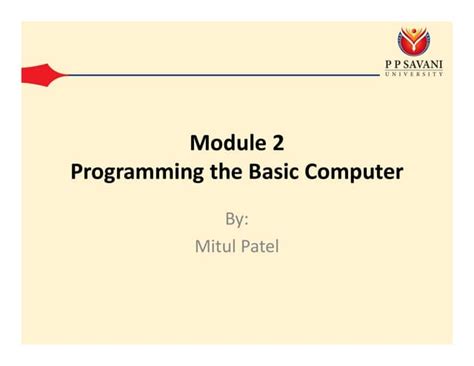 P P SAVANI
UNIVERSITY

Module 2
Programming the Basic Computer

By:
Mitul Patel